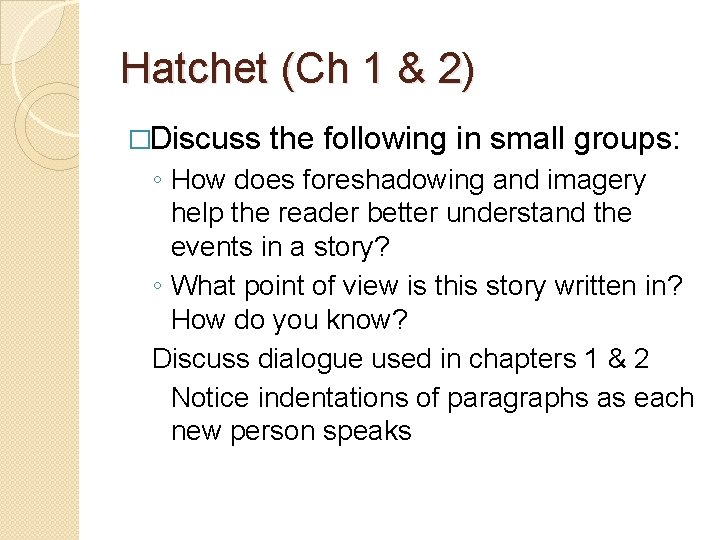 Hatchet (Ch 1 & 2)

□Discuss the following in small groups:

◦ How does foreshadowing and imagery help the reader better understand the events in a story?

◦ What point of view is this story written in? How do you know?

Discuss dialogue used in chapters 1 & 2

Notice indentations of paragraphs as each new person speaks